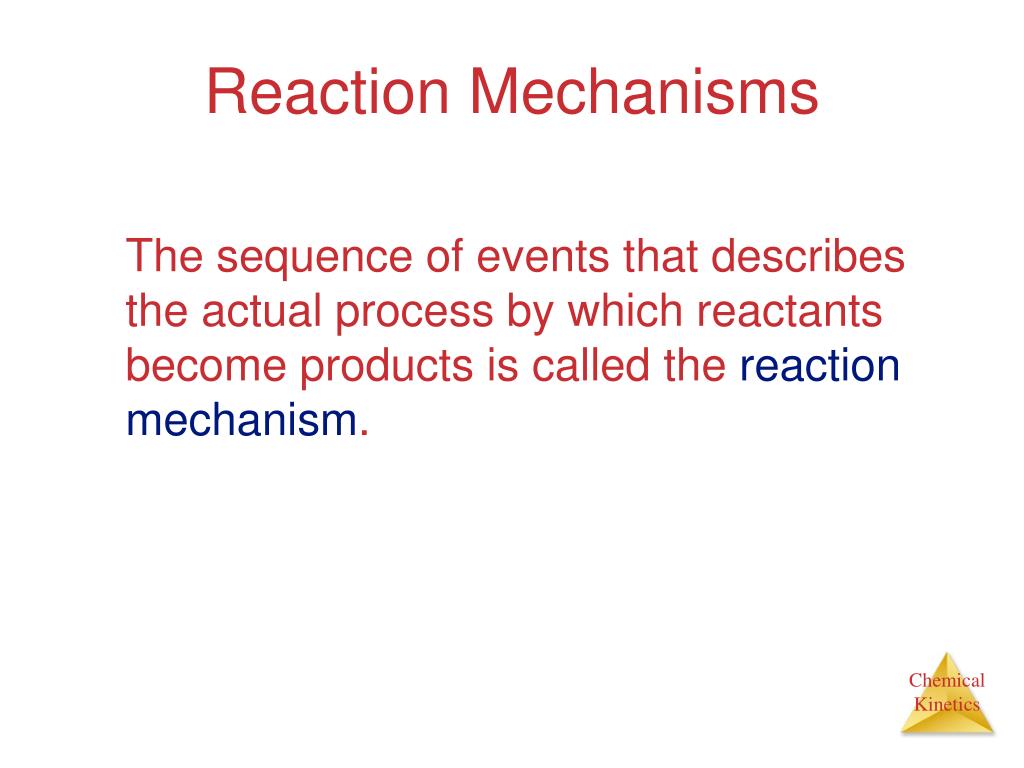 Reaction Mechanisms

The sequence of events that describes the actual process by which reactants become products is called the reaction mechanism.

Chemical Kinetics